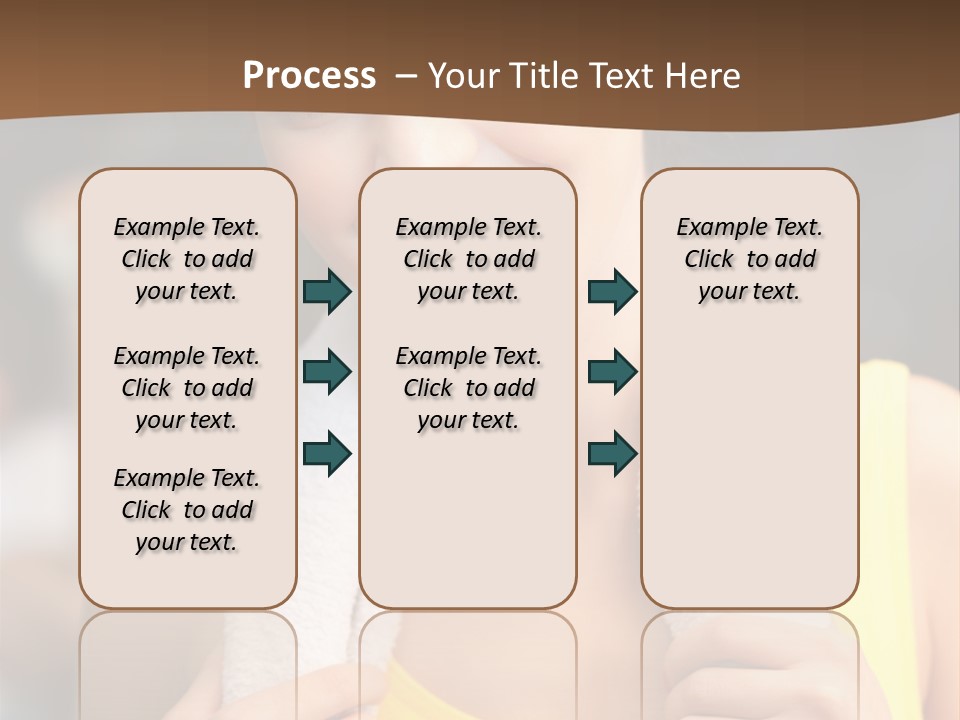 Process – Your Title Text Here

Example Text. Click to add your text.

Example Text. Click to add your text.

Example Text. Click to add your text.

Example Text. Click to add your text.

Example Text. Click to add your text.

Example Text. Click to add your text.